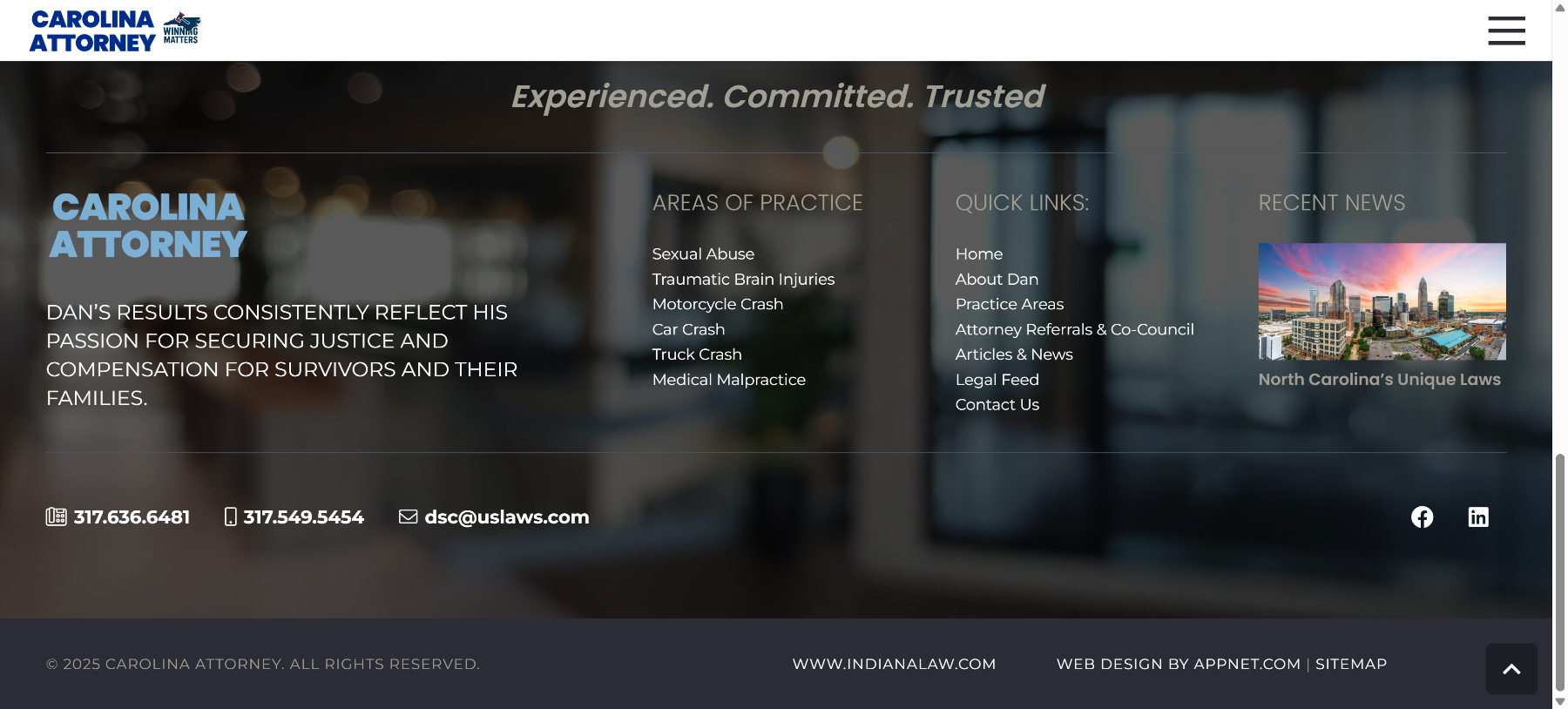 CAROLINA ATTORNEY WINNING MATTERS

Experienced. Committed. Trusted

CAROLINA ATTORNEY

DAN'S RESULTS CONSISTENTLY REFLECT HIS PASSION FOR SECURING JUSTICE AND COMPENSATION FOR SURVIVORS AND THEIR FAMILIES.

AREAS OF PRACTICE

Sexual Abuse
Traumatic Brain Injuries
Motorcycle Crash
Car Crash
Truck Crash
Medical Malpractice

QUICK LINKS:

Home
About Dan
Practice Areas
Attorney Referrals & Co-Council
Articles & News
Legal Feed
Contact Us

RECENT NEWS

North Carolina's Unique Laws

317.636.6481 317.549.5454 dsc@uslaws.com

© 2025 CAROLINA ATTORNEY. ALL RIGHTS RESERVED. WWW.INDIANALAW.COM WEB DESIGN BY APPNET.COM | SITEMAP